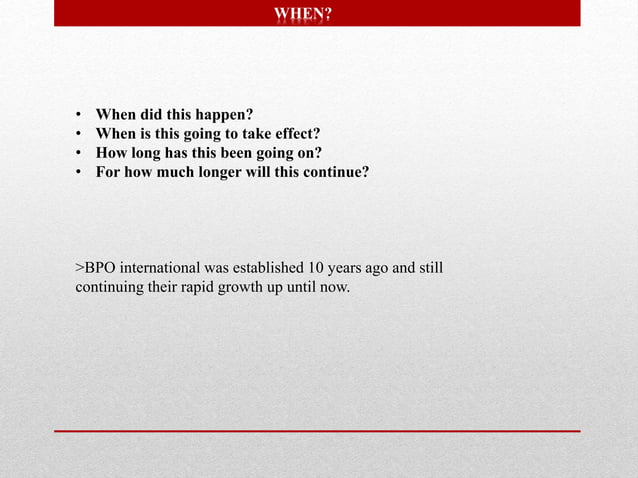 WHEN?

• When did this happen?
• When is this going to take effect?
• How long has this been going on?
• For how much longer will this continue?

>BPO international was established 10 years ago and still continuing their rapid growth up until now.